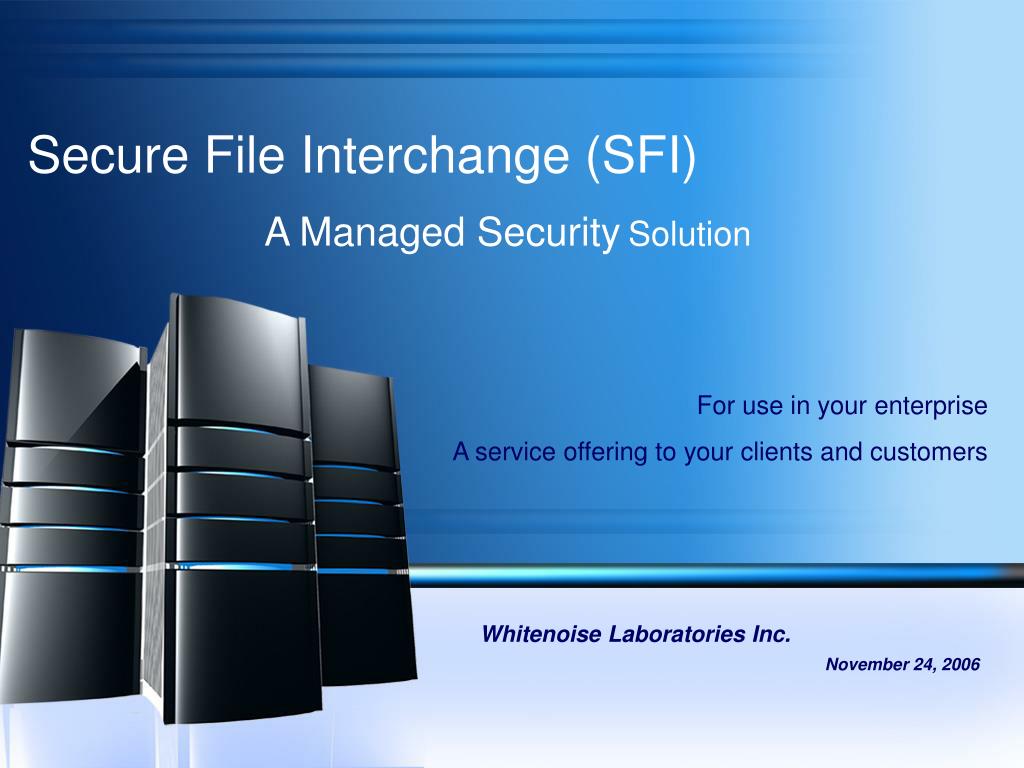 Secure File Interchange (SFI)

A Managed Security Solution

For use in your enterprise

A service offering to your clients and customers

Whitenoise Laboratories Inc.

November 24, 2006